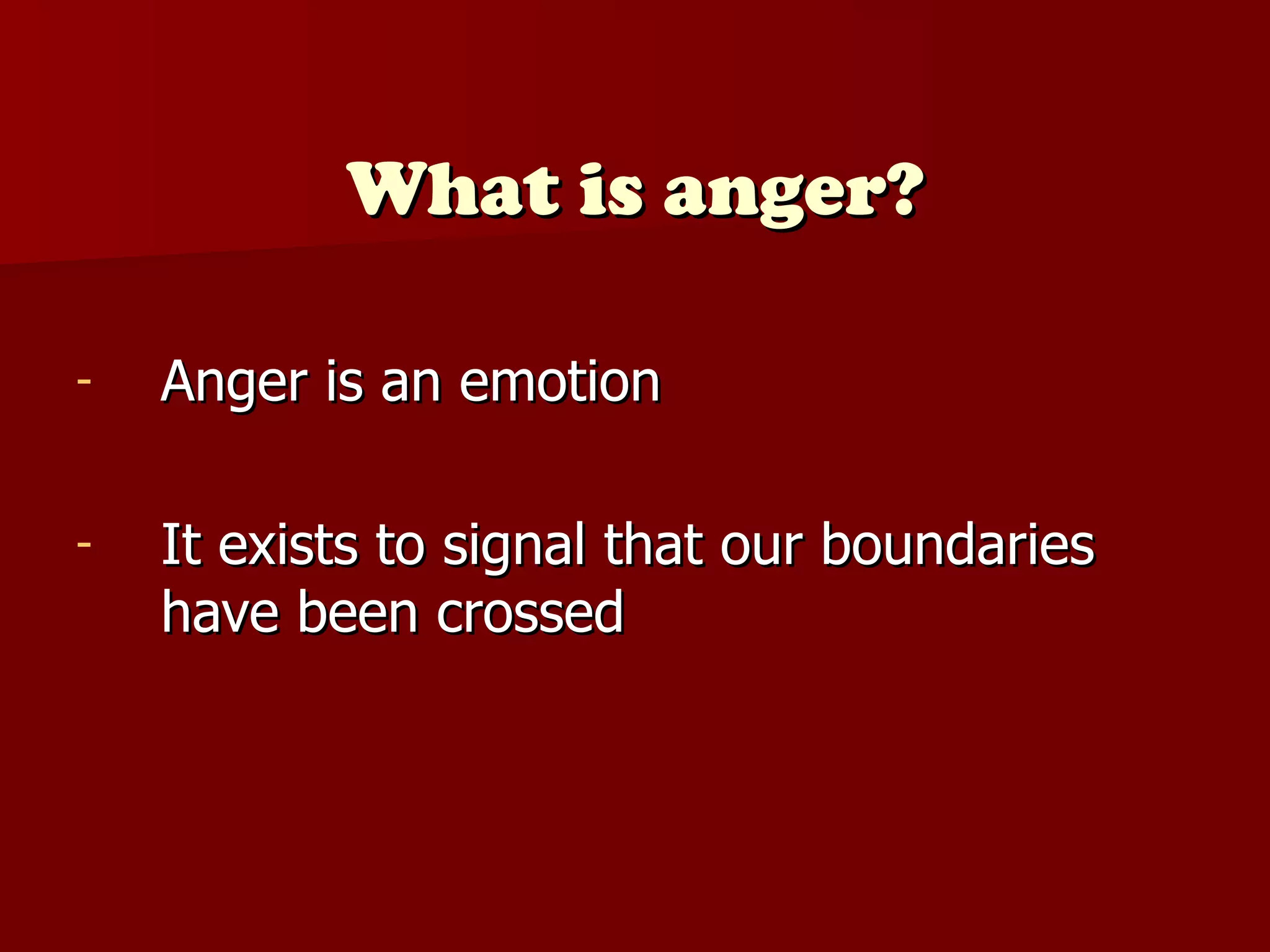 What is anger?

- Anger is an emotion

- It exists to signal that our boundaries have been crossed